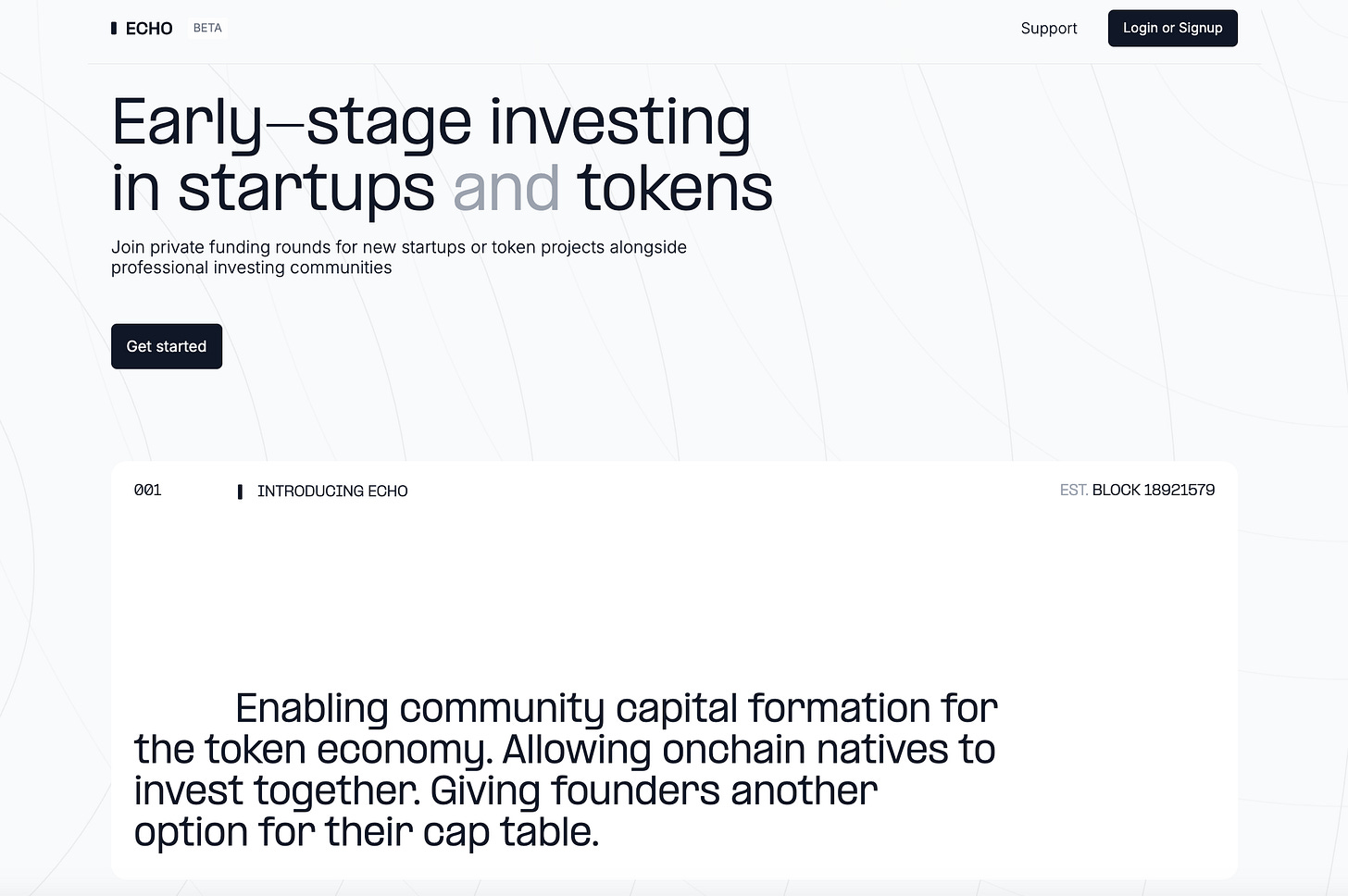 ECHO BETA

Support

Login or Signup

Early—stage investing in startups and tokens

Join private funding rounds for new startups or token projects alongside professional investing communities

Get started

001

INTRODUCING ECHO

EST. BLOCK 18921579

Enabling community capital formation for the token economy. Allowing onchain natives to invest together. Giving founders another option for their cap table.